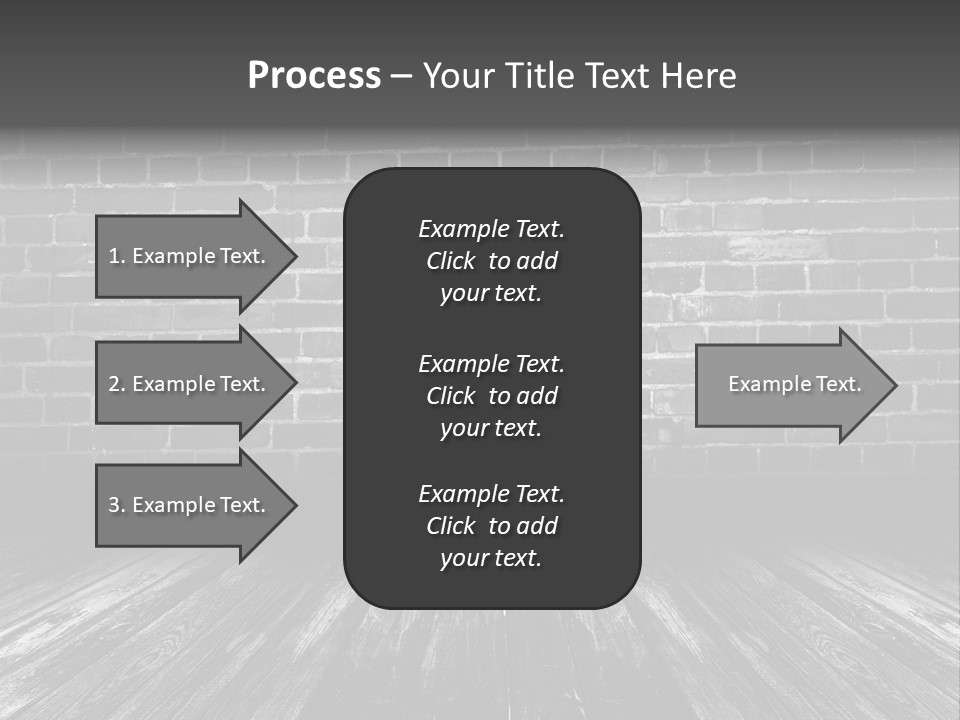 Process – Your Title Text Here

1. Example Text.

2. Example Text.

3. Example Text.

Example Text. Click to add your text.

Example Text. Click to add your text.

Example Text. Click to add your text.

Example Text.